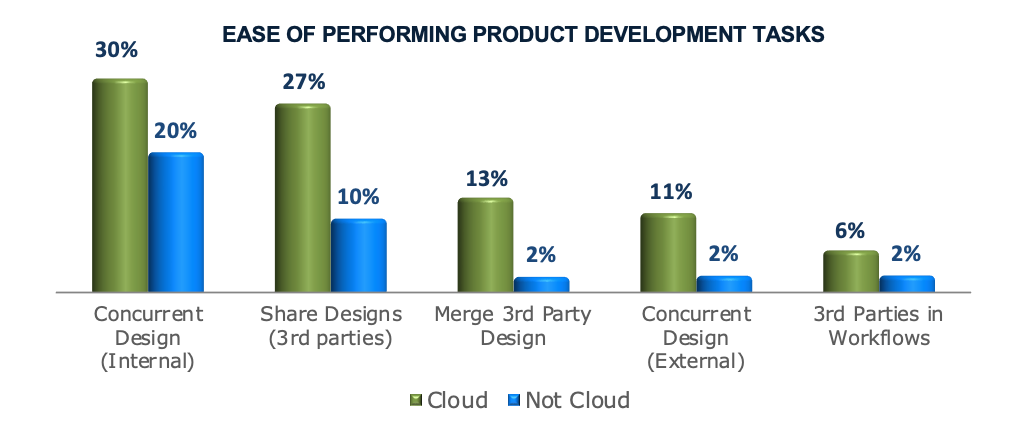 EASE OF PERFORMING PRODUCT DEVELOPMENT TASKS

30%
20%
27%
10%
13%
2%
11%
2%
6%
2%

Concurrent Design (Internal)
Share Designs (3rd parties)
Merge 3rd Party Design
Concurrent Design (External)
3rd Parties in Workflows

Cloud
Not Cloud